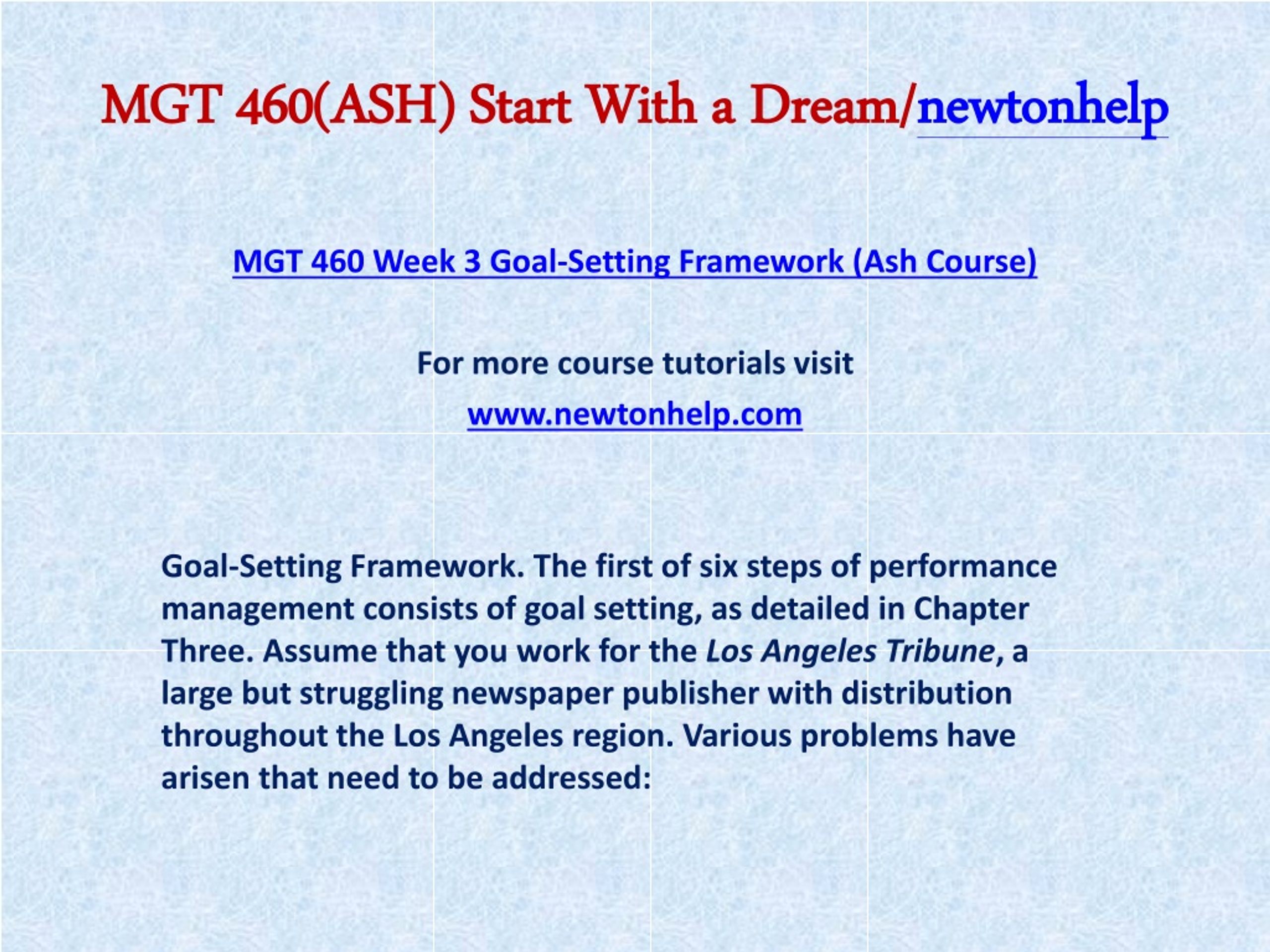 MGT 460(ASH) Start With a Dream/newtonhelp

MGT 460 Week 3 Goal-Setting Framework (Ash Course)

For more course tutorials visit

www.newtonhelp.com

Goal-Setting Framework. The first of six steps of performance management consists of goal setting, as detailed in Chapter Three. Assume that you work for the Los Angeles Tribune, a large but struggling newspaper publisher with distribution throughout the Los Angeles region. Various problems have arisen that need to be addressed: